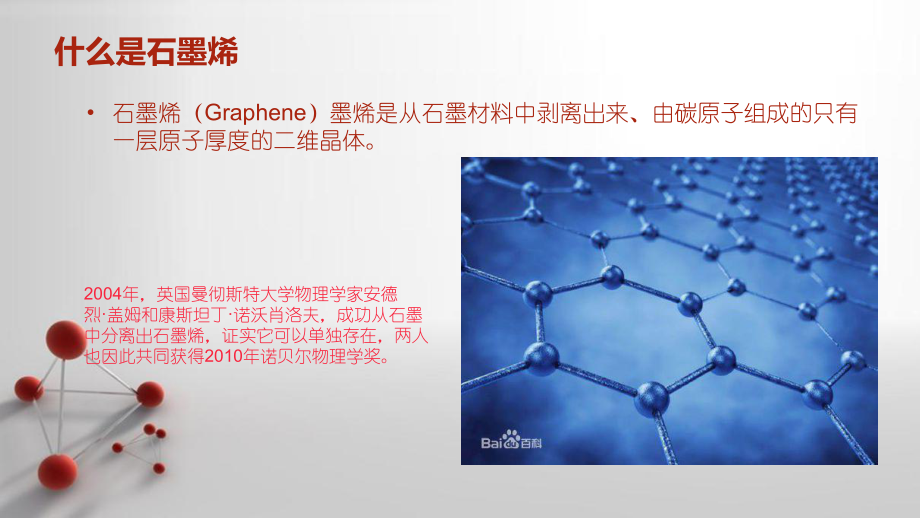 什么是石墨烯

• 石墨烯（Graphene）墨烯是从石墨材料中剥离出来、由碳原子组成的只有一层原子厚度的二维晶体。

2004年，英国曼彻斯特大学物理学家安德烈·盖姆和康斯坦丁·诺沃肖洛夫，成功从石墨中分离出石墨烯，证实它可以单独存在，两人也因此共同获得2010年诺贝尔物理学奖。

Bai百科